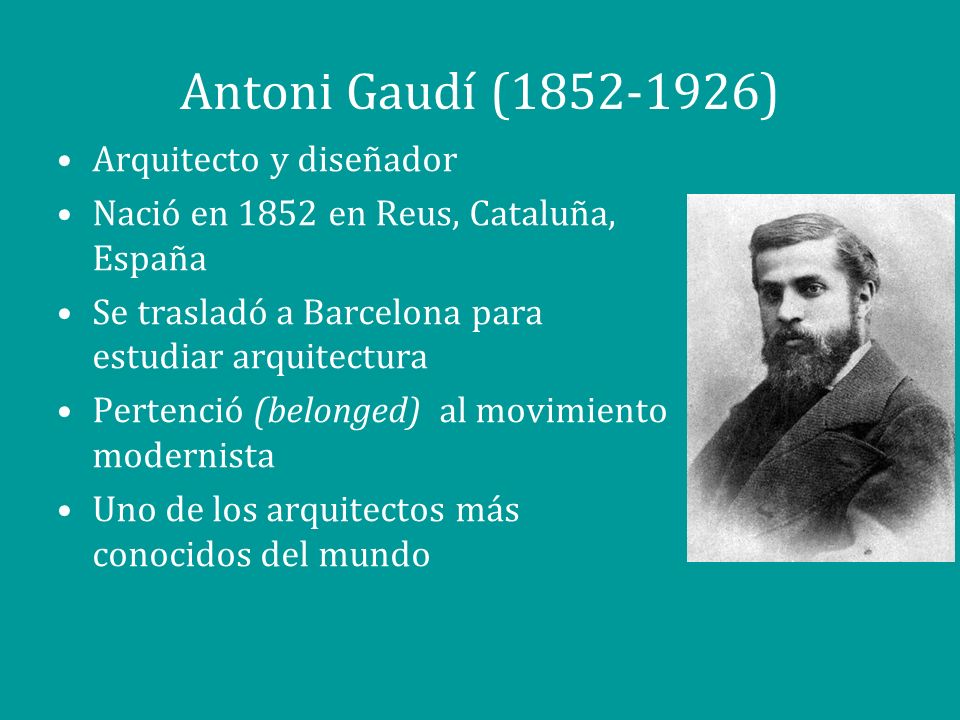 Antoni Gaudí (1852-1926)

• Arquitecto y diseñador
• Nació en 1852 en Reus, Cataluña, España
• Se trasladó a Barcelona para estudiar arquitectura
• Pertenció (belonged) al movimiento modernista
• Uno de los arquitectos más conocidos del mundo